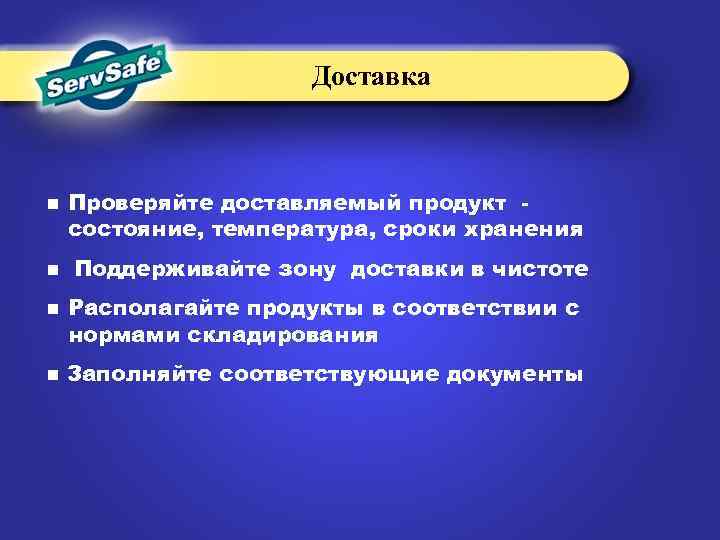 ServSafe®

Доставка

■ Проверяйте доставляемый продукт - состояние, температура, сроки хранения

■ Поддерживайте зону доставки в чистоте

■ Располагайте продукты в соответствии с нормами складирования

■ Заполняйте соответствующие документы